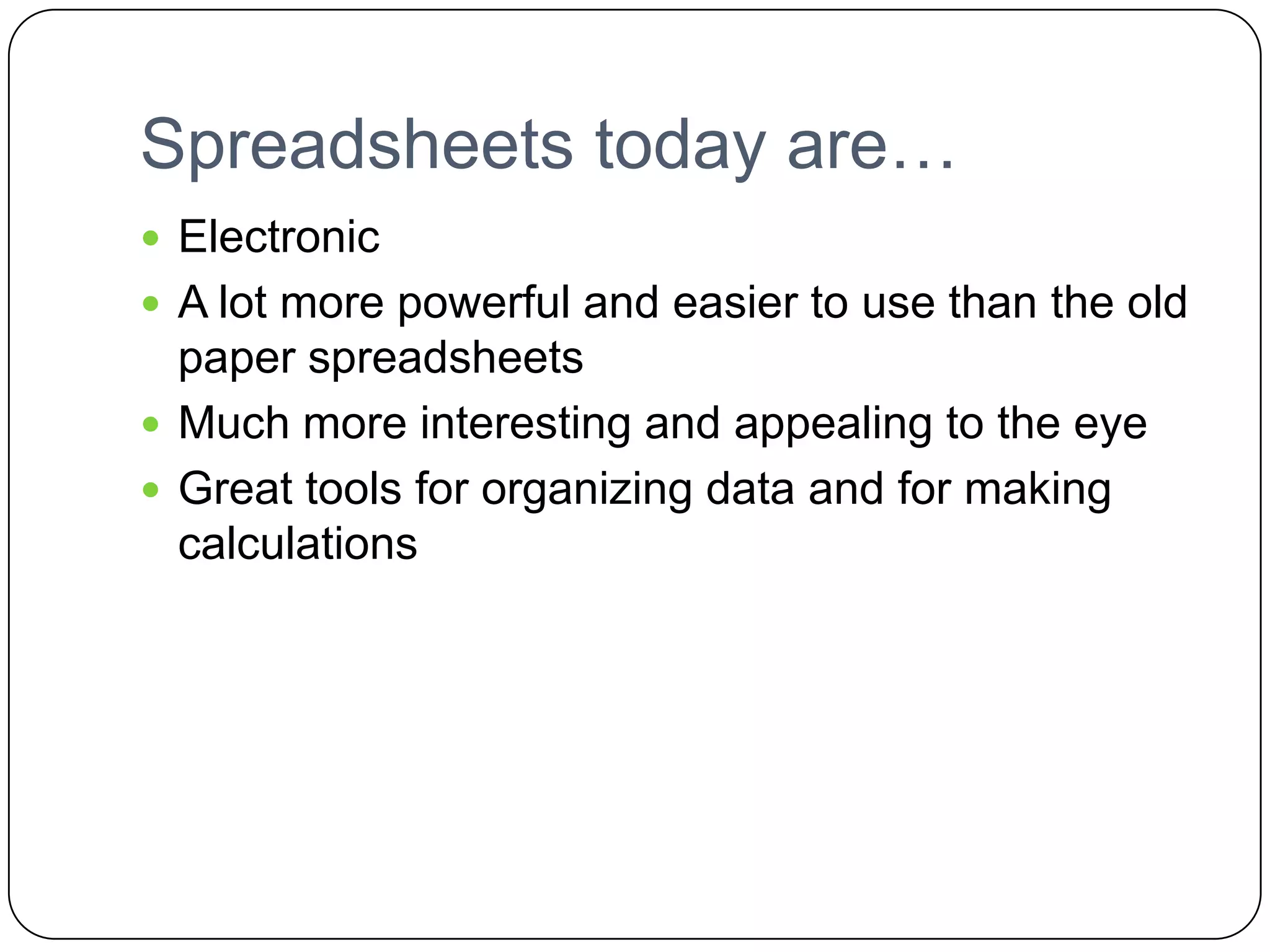 Spreadsheets today are…

- Electronic
- A lot more powerful and easier to use than the old paper spreadsheets
- Much more interesting and appealing to the eye
- Great tools for organizing data and for making calculations